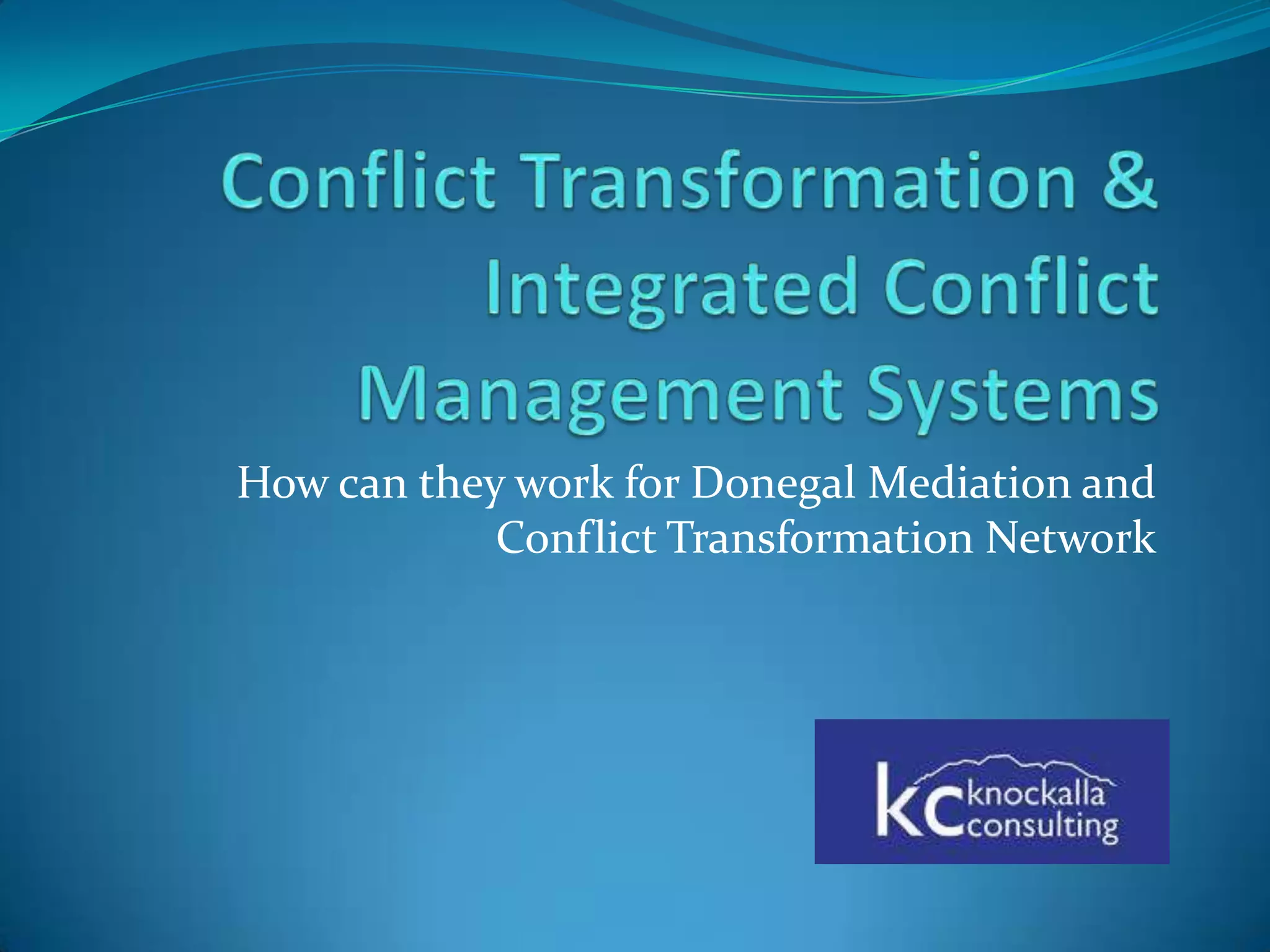 Conflict Transformation & Integrated Conflict Management Systems

How can they work for Donegal Mediation and Conflict Transformation Network

kc knockalla consulting